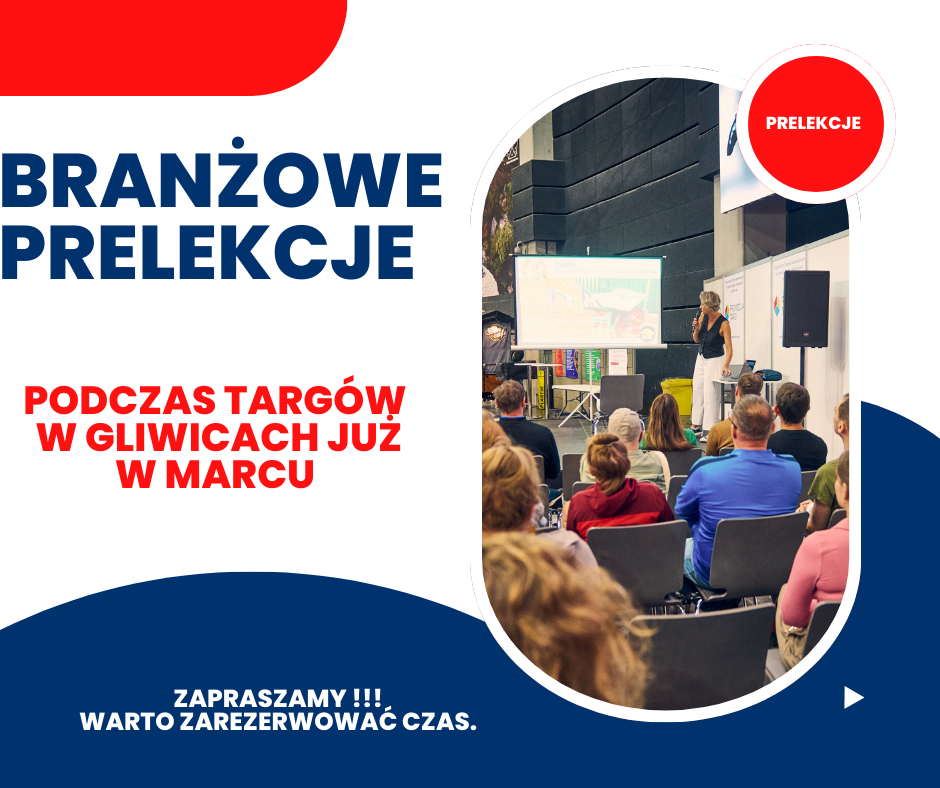 BRANŻOWE PRELEKCJE

PRELEKCJE

PODCZAS TARGÓW W GLIWICACH JUŻ W MARCU

ZAPRASZAMY !!!
WARTO ZAREZERWOWAĆ CZAS.